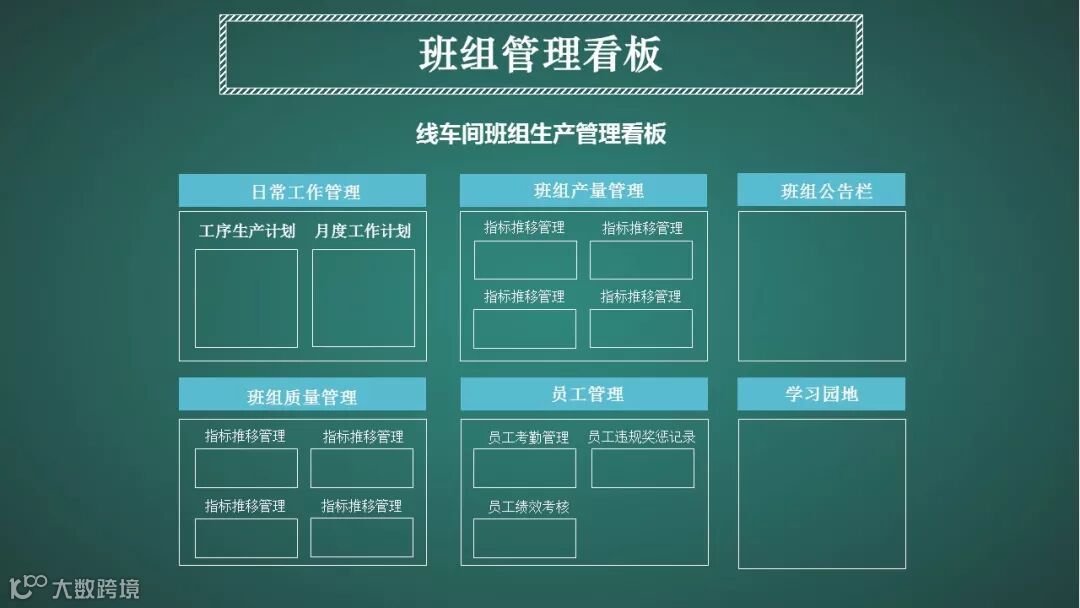 班组管理看板

线车间班组生产管理看板

日常工作管理

工序生产计划　月度工作计划

班组产量管理

指标推移管理　指标推移管理

指标推移管理　指标推移管理

班组公告栏

班组质量管理

指标推移管理　指标推移管理

指标推移管理　指标推移管理

员工管理

员工考勤管理　员工违规奖惩记录

员工绩效考核

学习园地

大数跨境